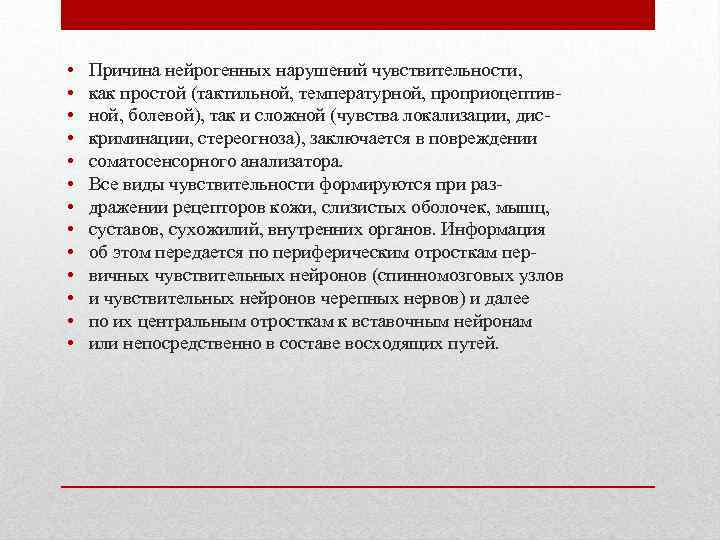 • Причина нейрогенных нарушений чувствительности,
• как простой (тактильной, температурной, проприоцептив-
• ной, болевой), так и сложной (чувства локализации, дис-
• криминации, стереогноза), заключается в повреждении
• соматосенсорного анализатора.
• Все виды чувствительности формируются при раз-
• дражении рецепторов кожи, слизистых оболочек, мышц,
• суставов, сухожилий, внутренних органов. Информация
• об этом передается по периферическим отросткам пер-
• вичных чувствительных нейронов (спинномозговых узлов
• и чувствительных нейронов черепных нервов) и далее
• по их центральным отросткам к вставочным нейронам
• или непосредственно в составе восходящих путей.